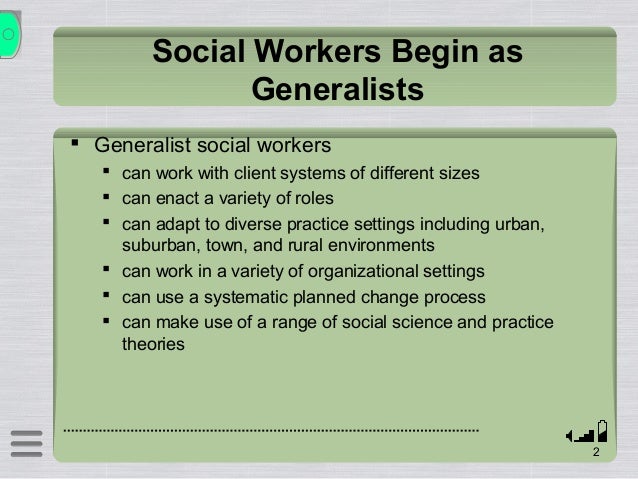 Social Workers Begin as Generalists

▪ Generalist social workers
▪ can work with client systems of different sizes
▪ can enact a variety of roles
▪ can adapt to diverse practice settings including urban, suburban, town, and rural environments
▪ can work in a variety of organizational settings
▪ can use a systematic planned change process
▪ can make use of a range of social science and practice theories

2